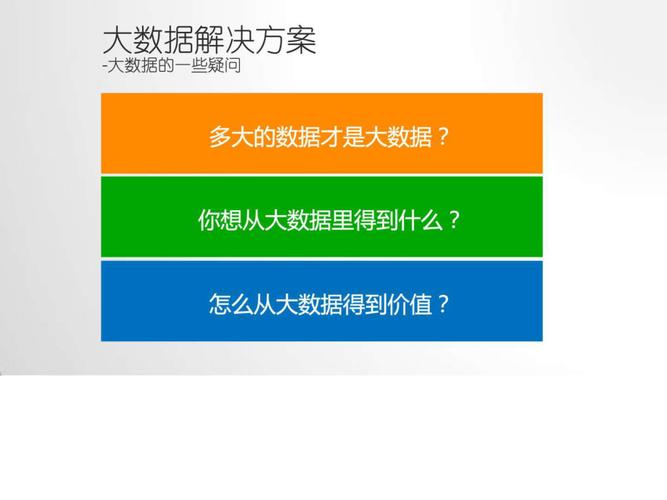 大数据解决方案
-大数据的一些疑问

多大的数据才是大数据？

你想从大数据里得到什么？

怎么从大数据得到价值？